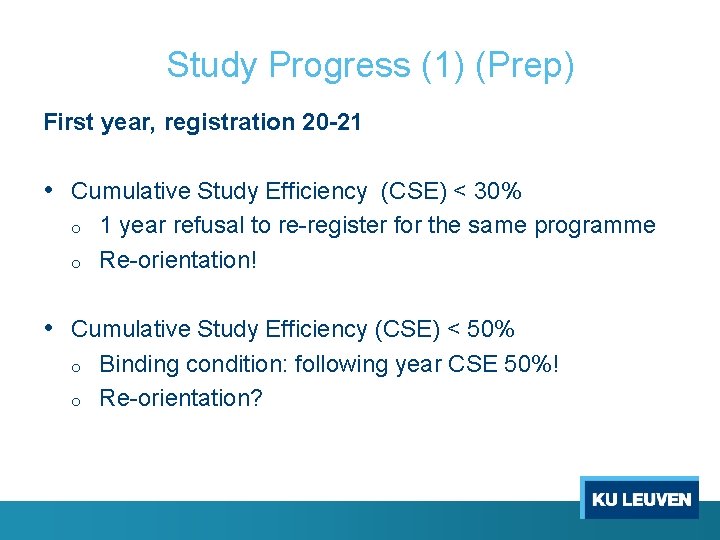 Study Progress (1) (Prep)

First year, registration 20-21

• Cumulative Study Efficiency (CSE) < 30%
  o 1 year refusal to re-register for the same programme
  o Re-orientation!

• Cumulative Study Efficiency (CSE) < 50%
  o Binding condition: following year CSE 50%!
  o Re-orientation?

KU LEUVEN